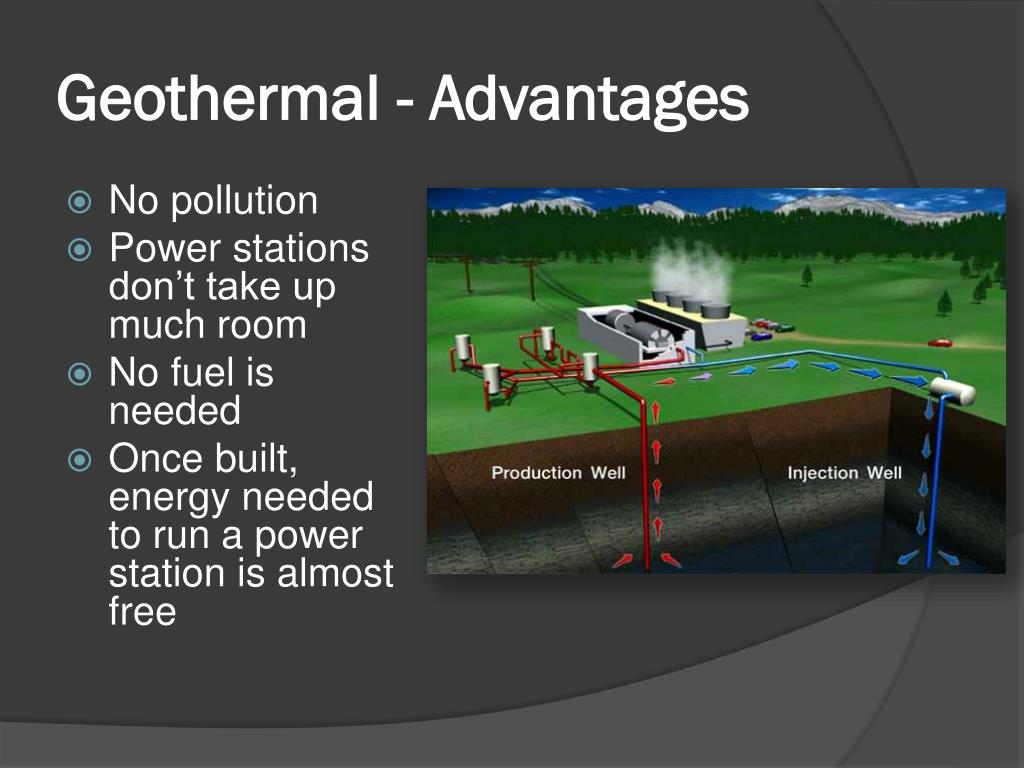 Geothermal - Advantages

No pollution

Power stations don’t take up much room

No fuel is needed

Once built, energy needed to run a power station is almost free

Production Well

Injection Well